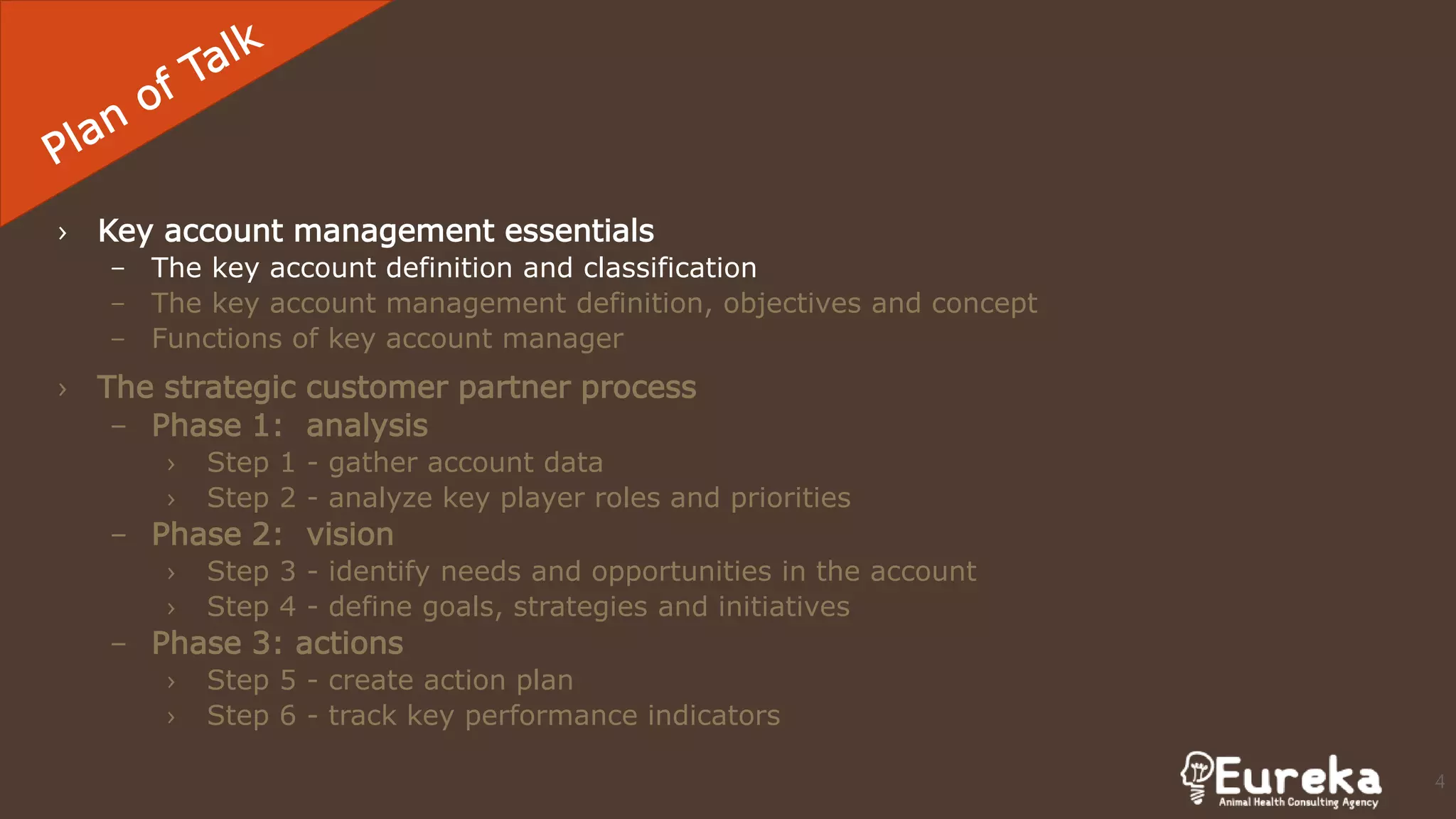 Plan of Talk

› Key account management essentials
– The key account definition and classification
– The key account management definition, objectives and concept
– Functions of key account manager

› The strategic customer partner process
– Phase 1: analysis
› Step 1 - gather account data
› Step 2 - analyze key player roles and priorities
– Phase 2: vision
› Step 3 - identify needs and opportunities in the account
› Step 4 - define goals, strategies and initiatives
– Phase 3: actions
› Step 5 - create action plan
› Step 6 - track key performance indicators

Eureka
Animal Health Consulting Agency

4